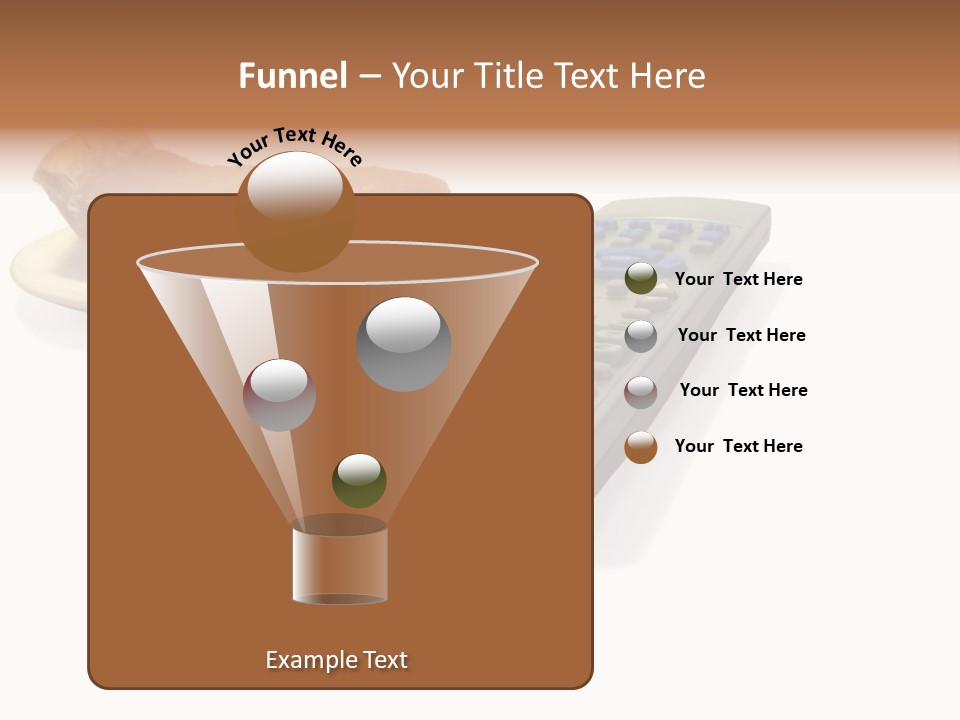 Funnel – Your Title Text Here

Your Text Here

Your Text Here

Your Text Here

Your Text Here

Your Text Here

Example Text